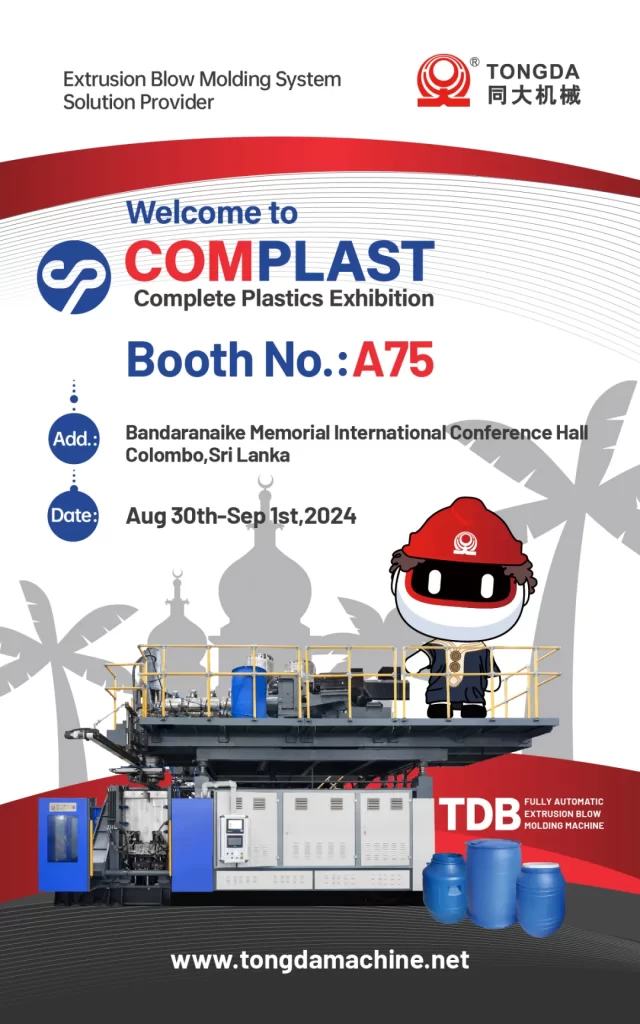 Extrusion Blow Molding System Solution Provider

® TONGDA
同大机械

Welcome to
COMPLAST
Complete Plastics Exhibition

Booth No.: A75

Add.: Bandaranaike Memorial International Conference Hall Colombo,Sri Lanka

Date: Aug 30th-Sep 1st,2024

TDB FULLY AUTOMATIC EXTRUSION BLOW MOLDING MACHINE

www.tongdamachine.net